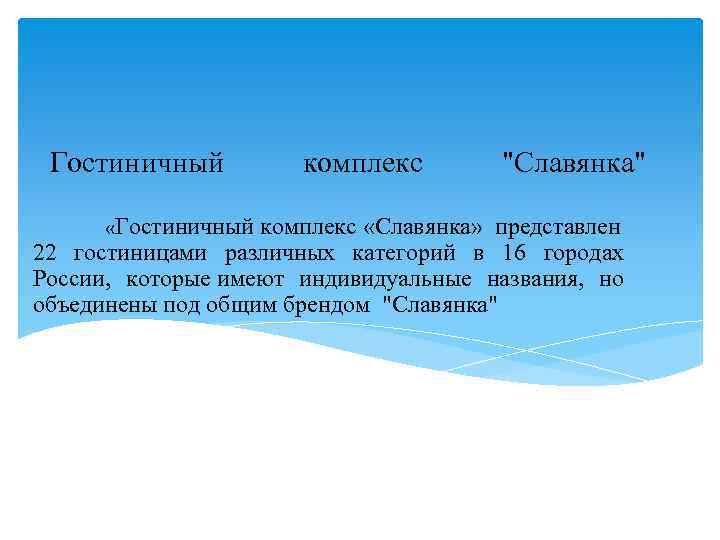 Гостиничный комплекс "Славянка"

«Гостиничный комплекс «Славянка» представлен 22 гостиницами различных категорий в 16 городах России, которые имеют индивидуальные названия, но объединены под общим брендом "Славянка"